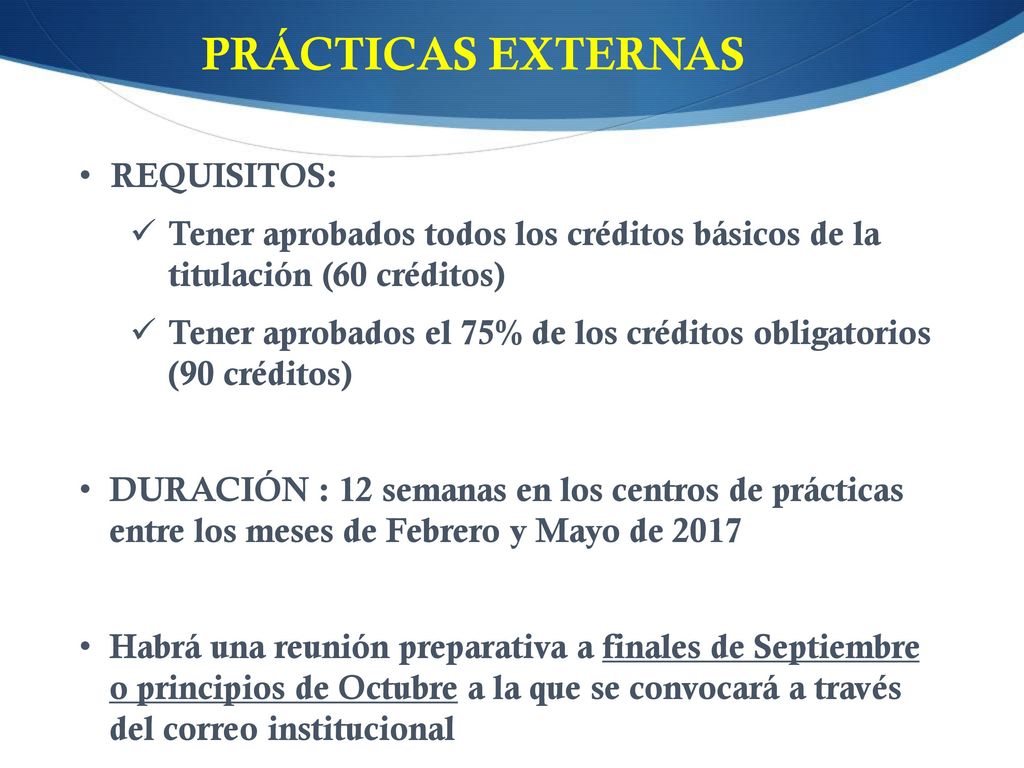 PRÁCTICAS EXTERNAS

• REQUISITOS:

✓ Tener aprobados todos los créditos básicos de la titulación (60 créditos)

✓ Tener aprobados el 75% de los créditos obligatorios (90 créditos)

• DURACIÓN : 12 semanas en los centros de prácticas entre los meses de Febrero y Mayo de 2017

• Habrá una reunión preparativa a finales de Septiembre o principios de Octubre a la que se convocará a través del correo institucional